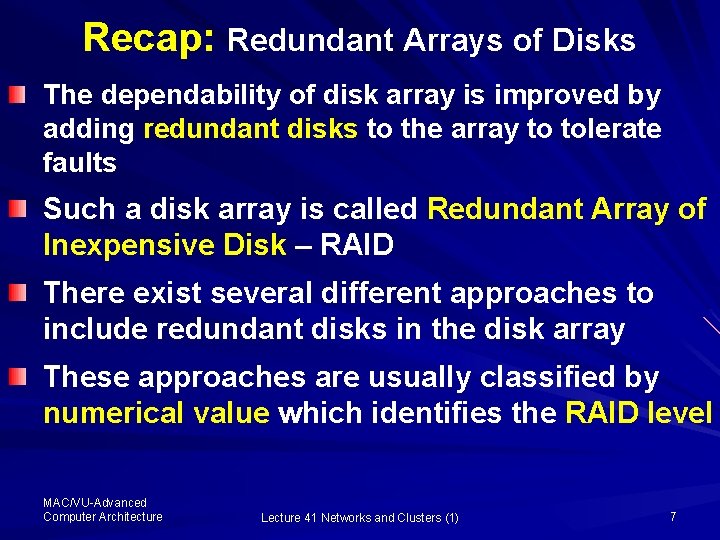 Recap: Redundant Arrays of Disks

The dependability of disk array is improved by adding redundant disks to the array to tolerate faults

Such a disk array is called Redundant Array of Inexpensive Disk – RAID

There exist several different approaches to include redundant disks in the disk array

These approaches are usually classified by numerical value which identifies the RAID level

MAC/VU-Advanced Computer Architecture

Lecture 41 Networks and Clusters (1)

7